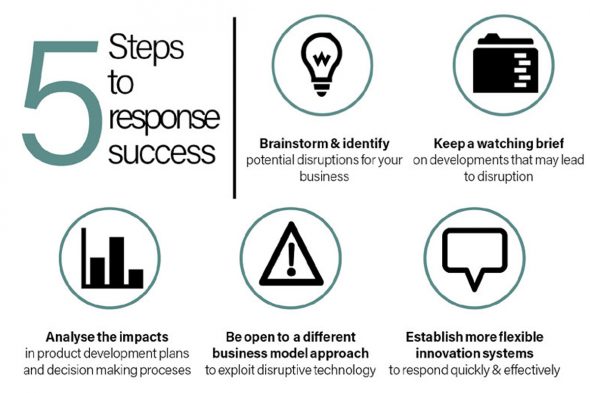 5 Steps to response success

Brainstorm & identify potential disruptions for your business

Keep a watching brief on developments that may lead to disruption

Analyse the impacts in product development plans and decision making proceses

Be open to a different business model approach to exploit disruptive technology

Establish more flexible innovation systems to respond quickly & effectively